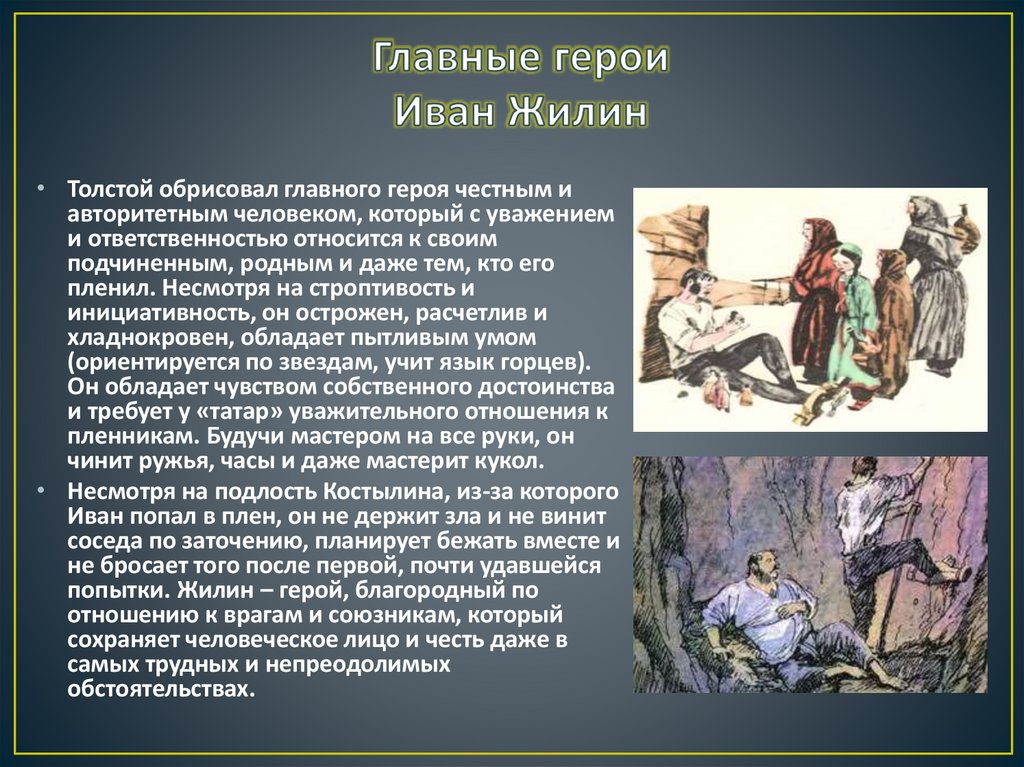 Главные герои
Иван Жилин

• Толстой обрисовал главного героя честным и авторитетным человеком, который с уважением и ответственностью относится к своим подчиненным, родным и даже тем, кто его пленил. Несмотря на строптивость и инициативность, он острожен, расчетлив и хладнокровен, обладает пытливым умом (ориентируется по звездам, учит язык горцев). Он обладает чувством собственного достоинства и требует у «татар» уважительного отношения к пленникам. Будучи мастером на все руки, он чинит ружья, часы и даже мастерит кукол.

• Несмотря на подлость Костылина, из-за которого Иван попал в плен, он не держит зла и не винит соседа по заточению, планирует бежать вместе и не бросает того после первой, почти удавшейся попытки. Жилин – герой, благородный по отношению к врагам и союзникам, который сохраняет человеческое лицо и честь даже в самых трудных и непреодолимых обстоятельствах.